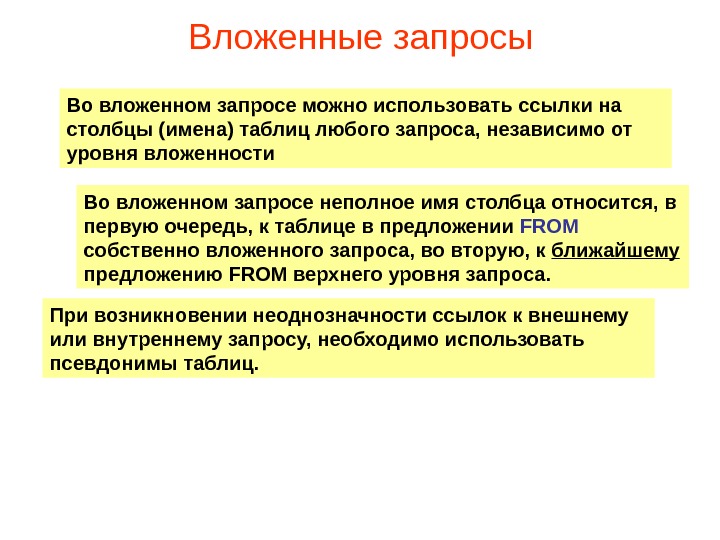 Вложенные запросы

Во вложенном запросе можно использовать ссылки на столбцы (имена) таблиц любого запроса, независимо от уровня вложенности

Во вложенном запросе неполное имя столбца относится, в первую очередь, к таблице в предложении FROM собственно вложенного запроса, во вторую, к ближайшему предложению FROM верхнего уровня запроса.

При возникновении неоднозначности ссылок к внешнему или внутреннему запросу, необходимо использовать псевдонимы таблиц.